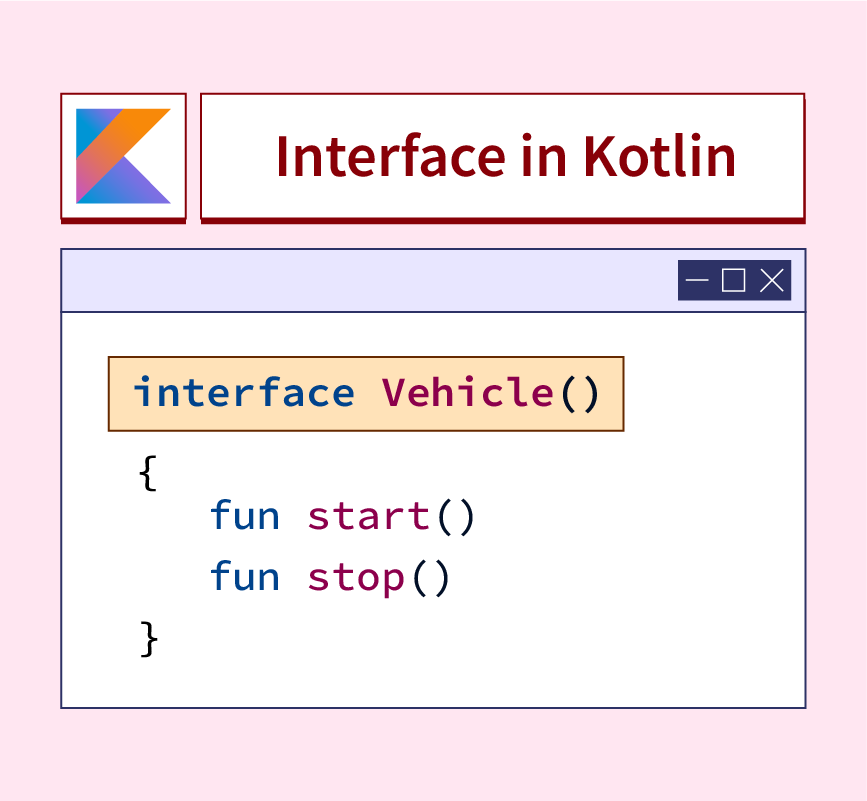 Interface in Kotlin

interface Vehicle()
{
fun start()
fun stop()
}